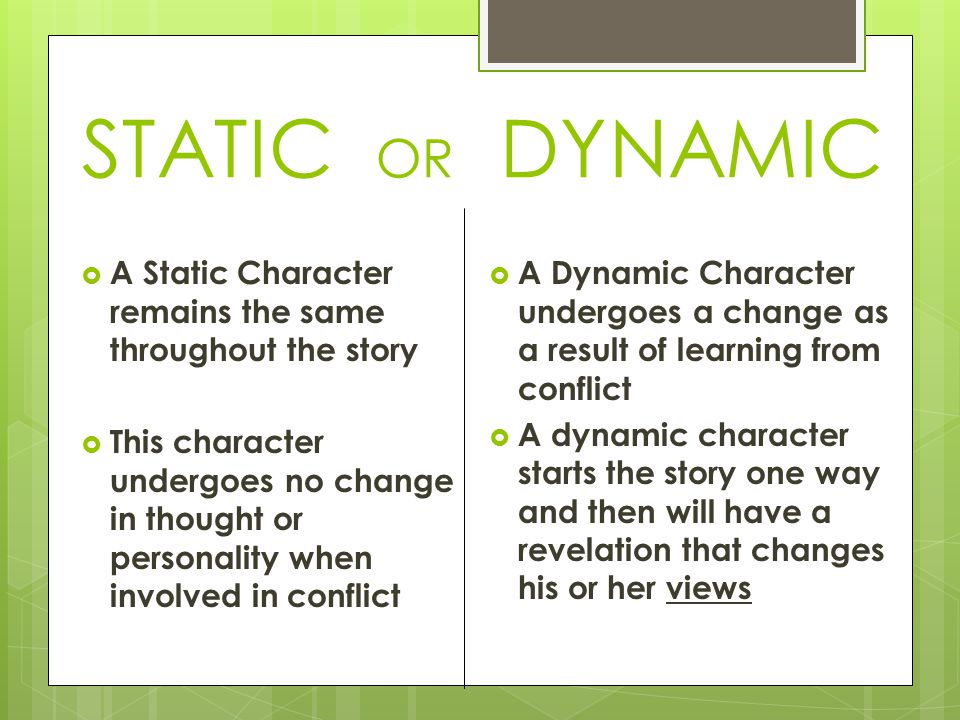 STATIC OR DYNAMIC

A Static Character remains the same throughout the story

This character undergoes no change in thought or personality when involved in conflict

A Dynamic Character undergoes a change as a result of learning from conflict

A dynamic character starts the story one way and then will have a revelation that changes his or her views